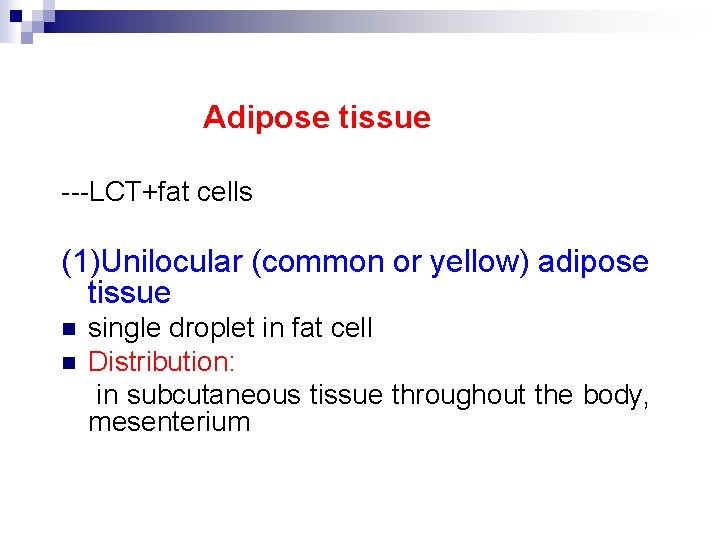 Adipose tissue

---LCT+fat cells

(1)Unilocular (common or yellow) adipose tissue

- single droplet in fat cell
- Distribution:
 in subcutaneous tissue throughout the body, mesenterium